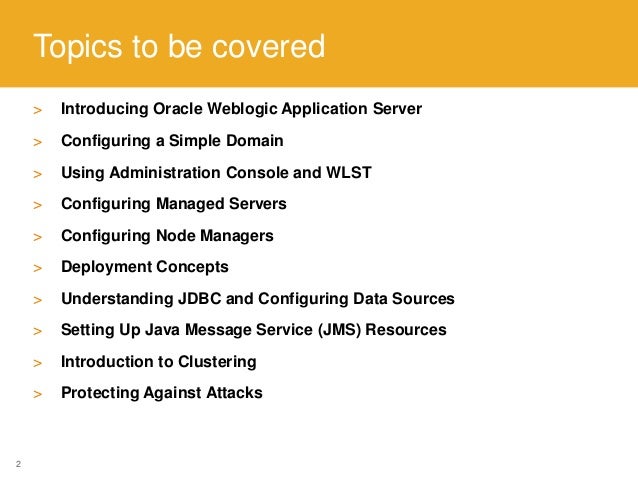 Topics to be covered

> Introducing Oracle Weblogic Application Server
> Configuring a Simple Domain
> Using Administration Console and WLST
> Configuring Managed Servers
> Configuring Node Managers
> Deployment Concepts
> Understanding JDBC and Configuring Data Sources
> Setting Up Java Message Service (JMS) Resources
> Introduction to Clustering
> Protecting Against Attacks

2